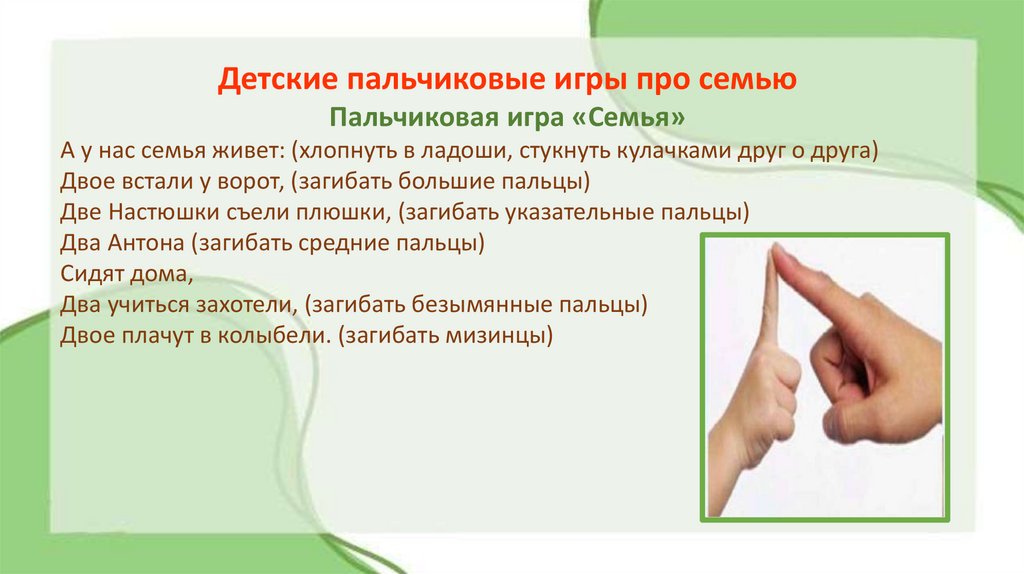 Детские пальчиковые игры про семью
Пальчиковая игра «Семья»

А у нас семья живет: (хлопнуть в ладоши, стукнуть кулачками друг о друга)
Двое встали у ворот, (загибать большие пальцы)
Две Настюшки съели плюшки, (загибать указательные пальцы)
Два Антона (загибать средние пальцы)
Сидят дома,
Два учиться захотели, (загибать безымянные пальцы)
Двое плачут в колыбели. (загибать мизинцы)